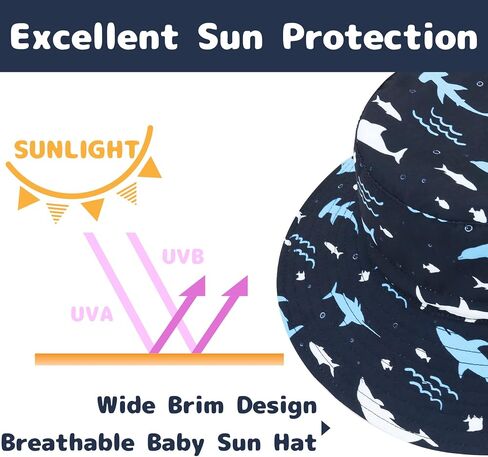 Excellent Sun Protection

SUNLIGHT

UVB

UVA

Wide Brim Design

Breathable Baby Sun Hat